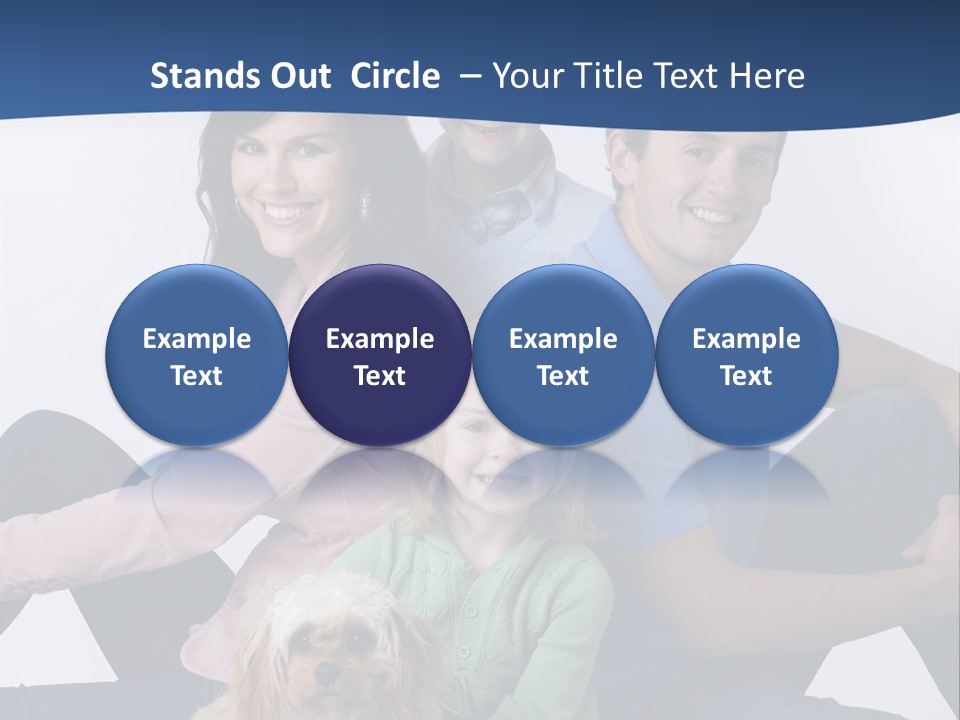 Stands Out Circle – Your Title Text Here

Example Text

Example Text

Example Text

Example Text